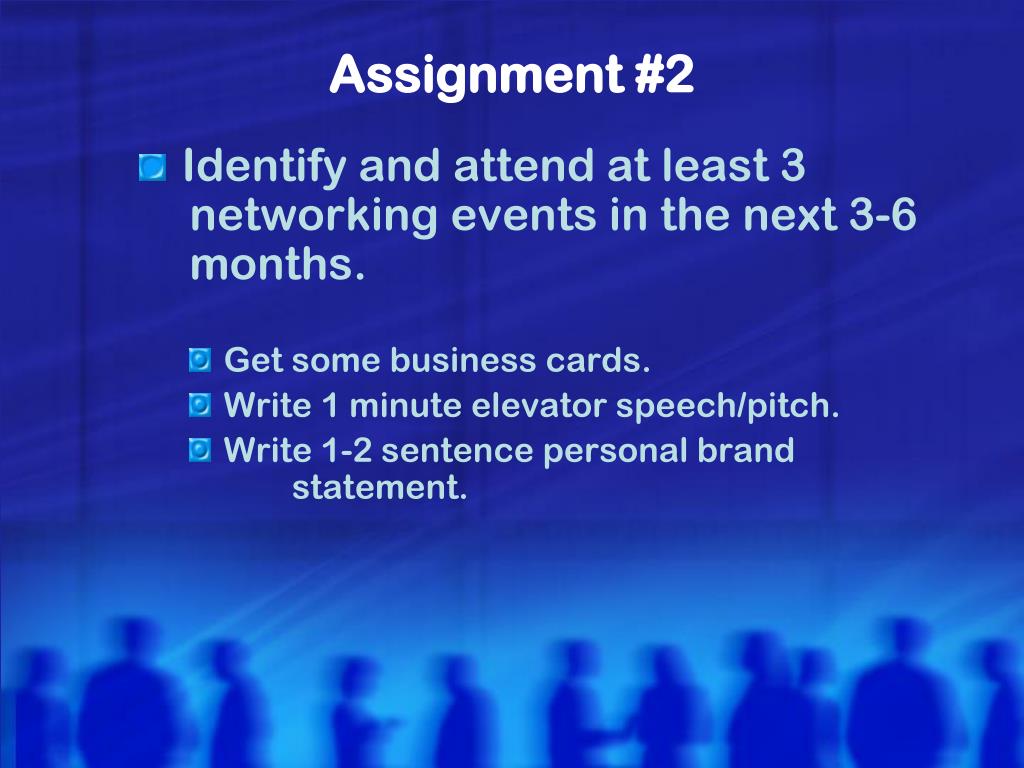 Assignment #2

Identify and attend at least 3 networking events in the next 3-6 months.

Get some business cards.
Write 1 minute elevator speech/pitch.
Write 1-2 sentence personal brand statement.